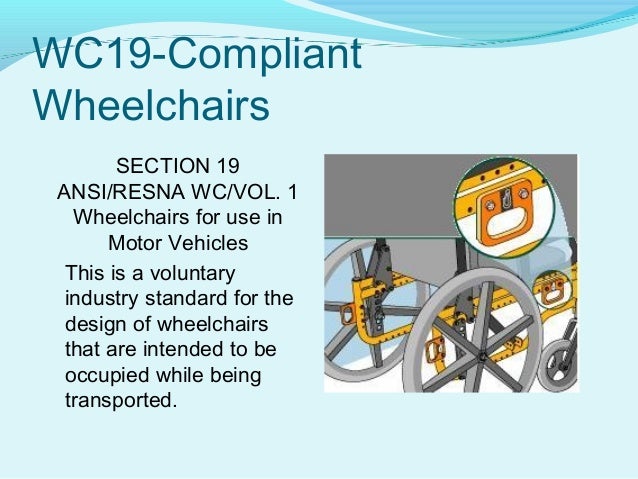 WC19-Compliant Wheelchairs

SECTION 19
ANSI/RESNA WC/VOL. 1
Wheelchairs for use in Motor Vehicles

This is a voluntary industry standard for the design of wheelchairs that are intended to be occupied while being transported.